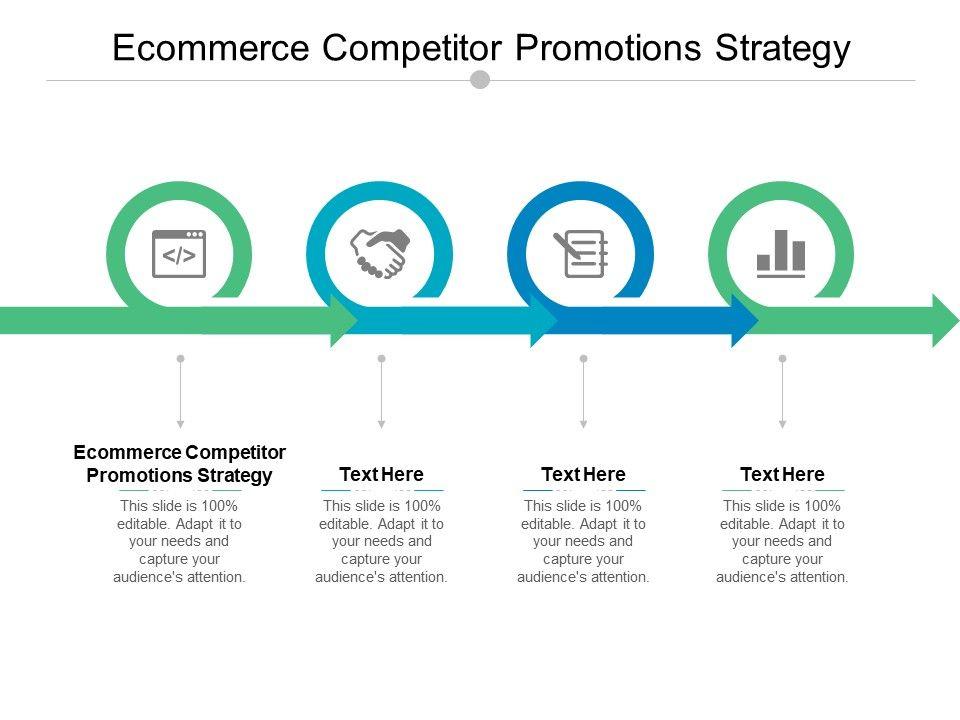 Ecommerce Competitor Promotions Strategy

</>

Ecommerce Competitor Promotions Strategy

This slide is 100% editable. Adapt it to your needs and capture your audience's attention.

Text Here

This slide is 100% editable. Adapt it to your needs and capture your audience's attention.

Text Here

This slide is 100% editable. Adapt it to your needs and capture your audience's attention.

Text Here

This slide is 100% editable. Adapt it to your needs and capture your audience's attention.